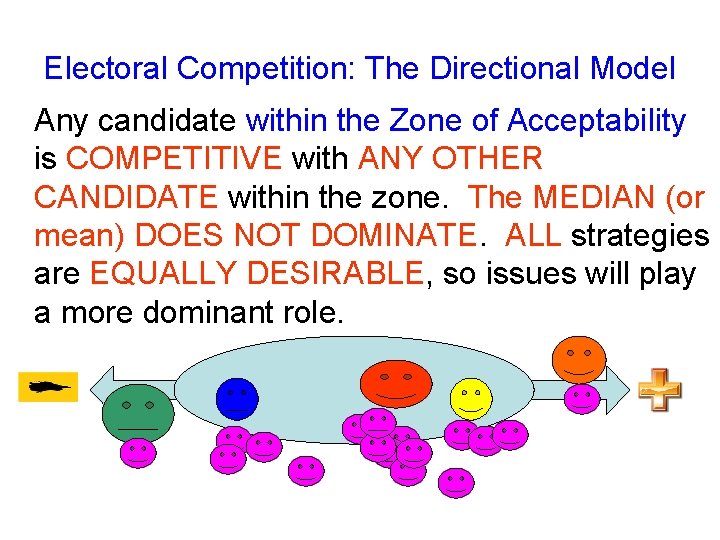 Electoral Competition: The Directional Model

Any candidate within the Zone of Acceptability is COMPETITIVE with ANY OTHER CANDIDATE within the zone. The MEDIAN (or mean) DOES NOT DOMINATE. ALL strategies are EQUALLY DESIRABLE, so issues will play a more dominant role.